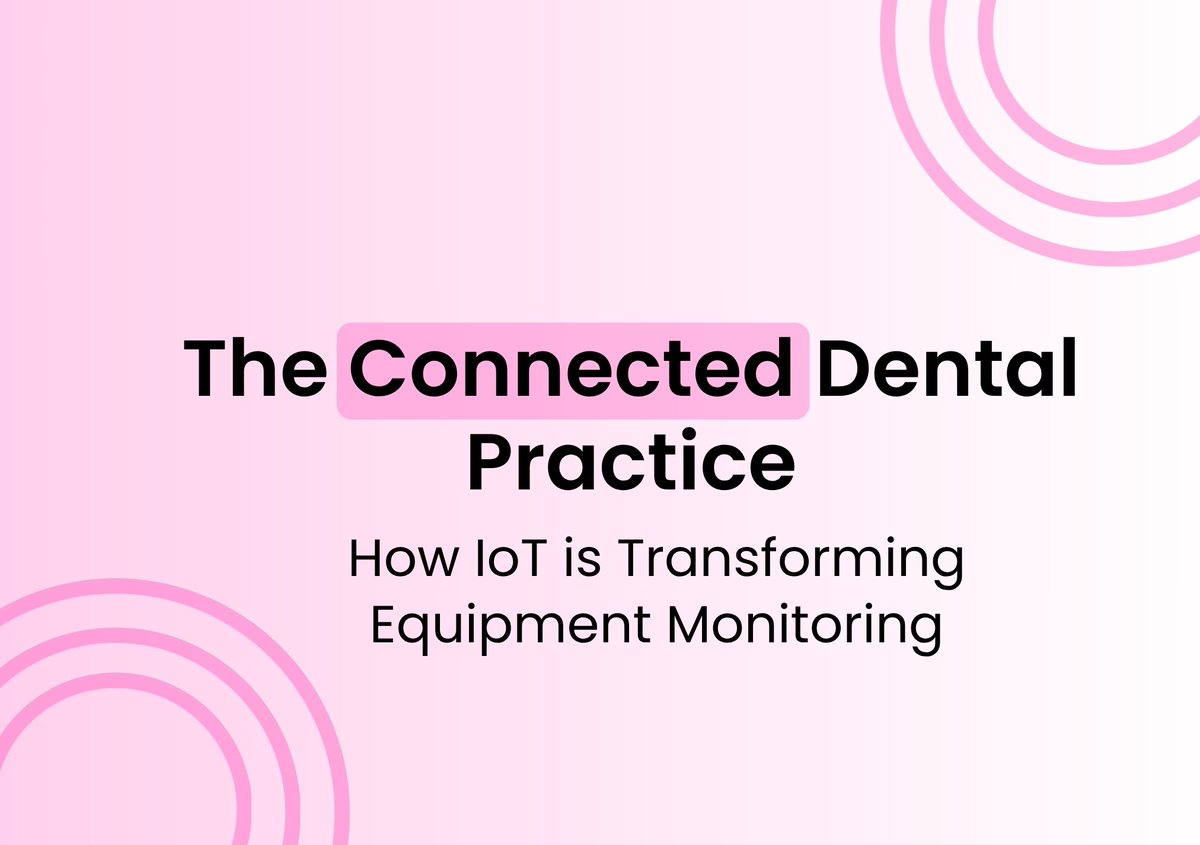 The Connected Dental Practice

How IoT is Transforming Equipment Monitoring